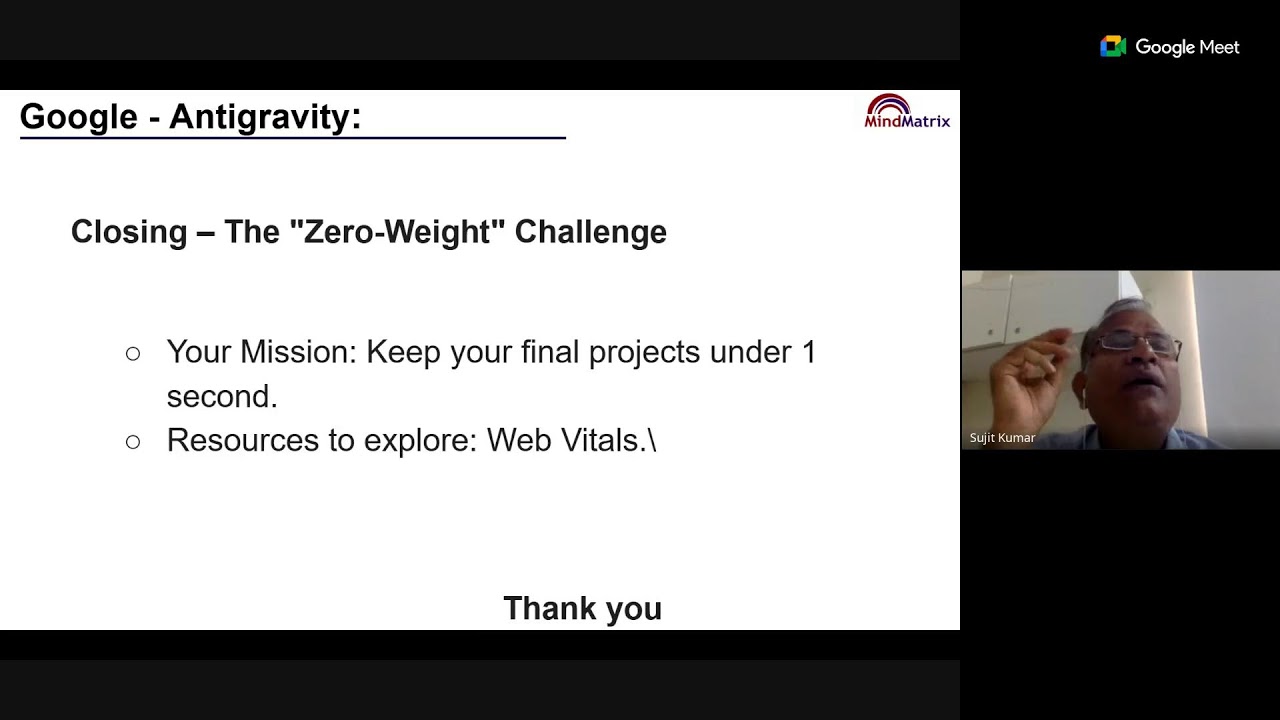 Google Meet

Google - Antigravity:

MindMatrix

Closing – The "Zero-Weight" Challenge

○ Your Mission: Keep your final projects under 1 second.
○ Resources to explore: Web Vitals.\

Thank you

Sujit Kumar